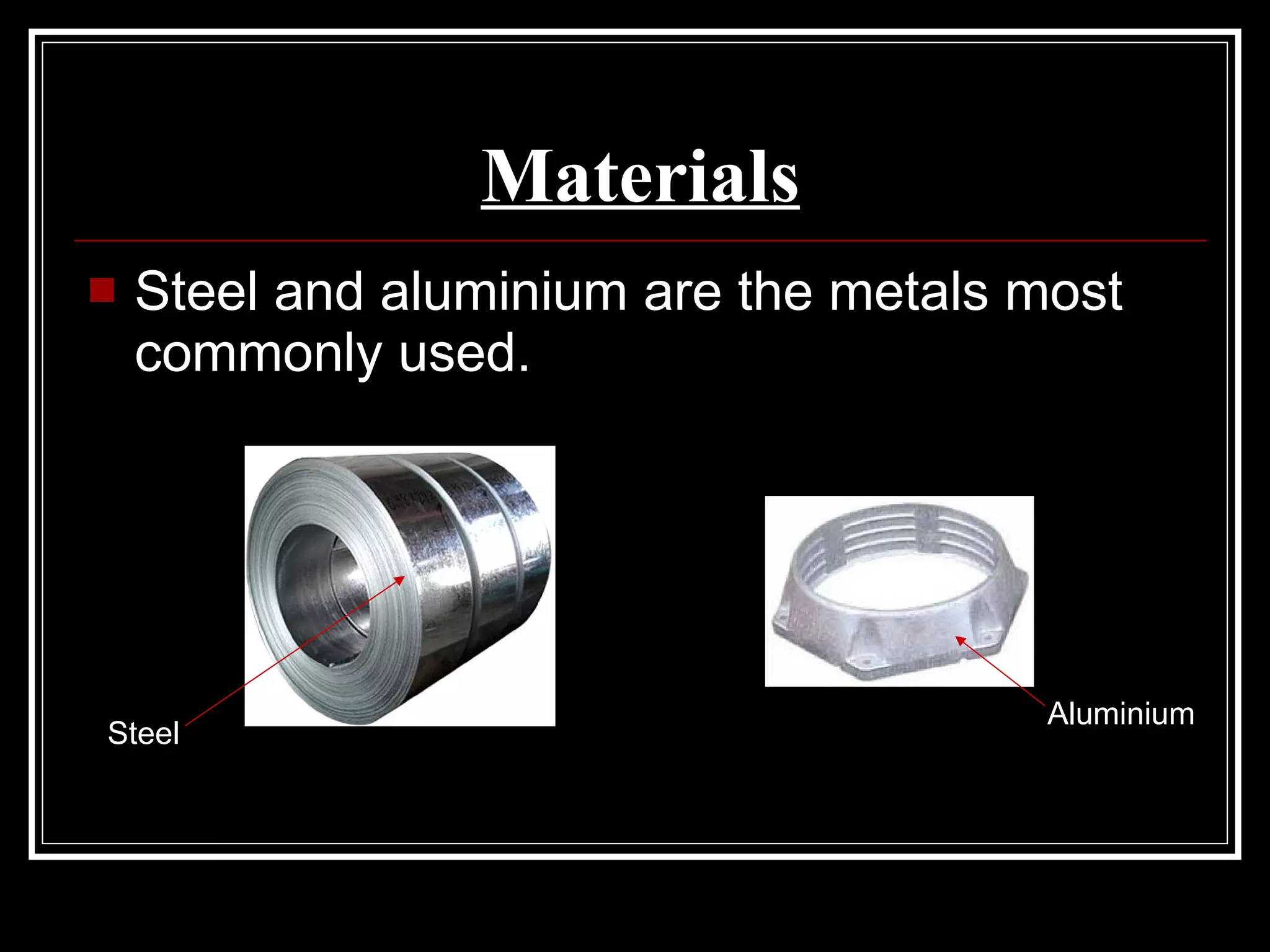 Materials

Steel and aluminium are the metals most commonly used.

Steel

Aluminium